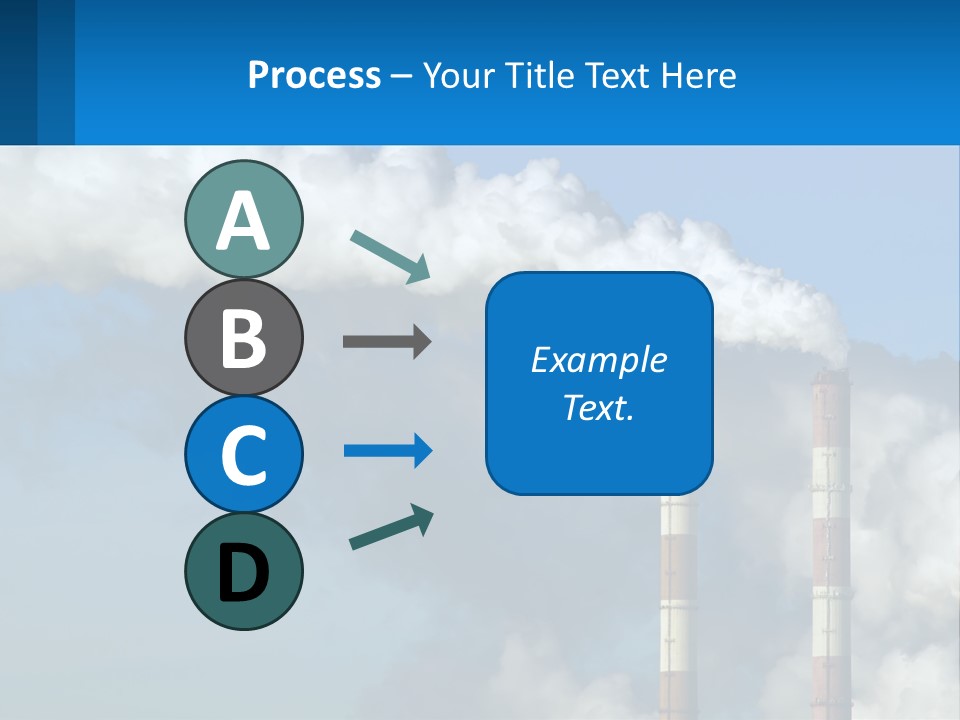 Process – Your Title Text Here

A

B

C

D

Example Text.